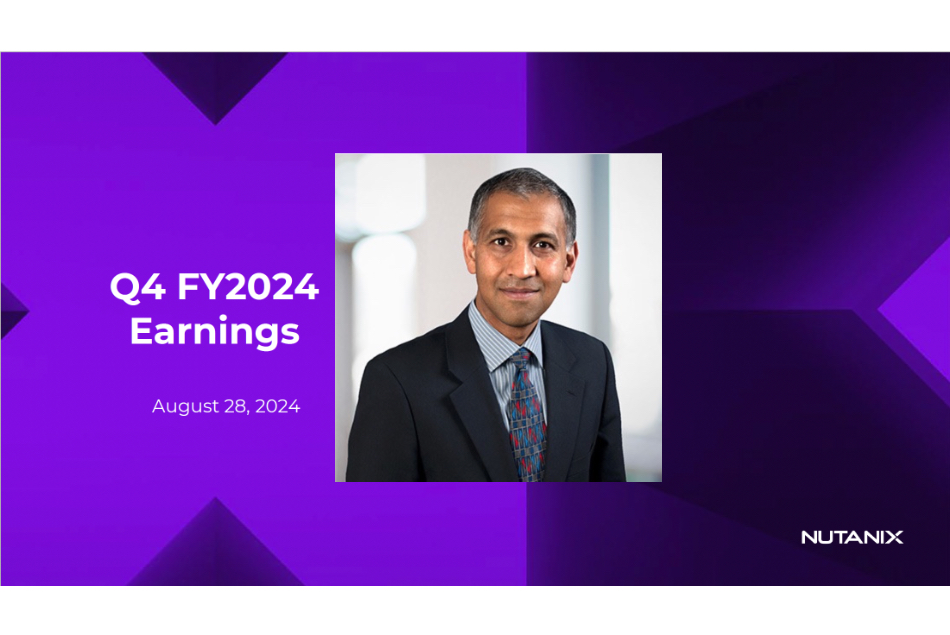 Q4 FY2024
Earnings

August 28, 2024

NUTANIX